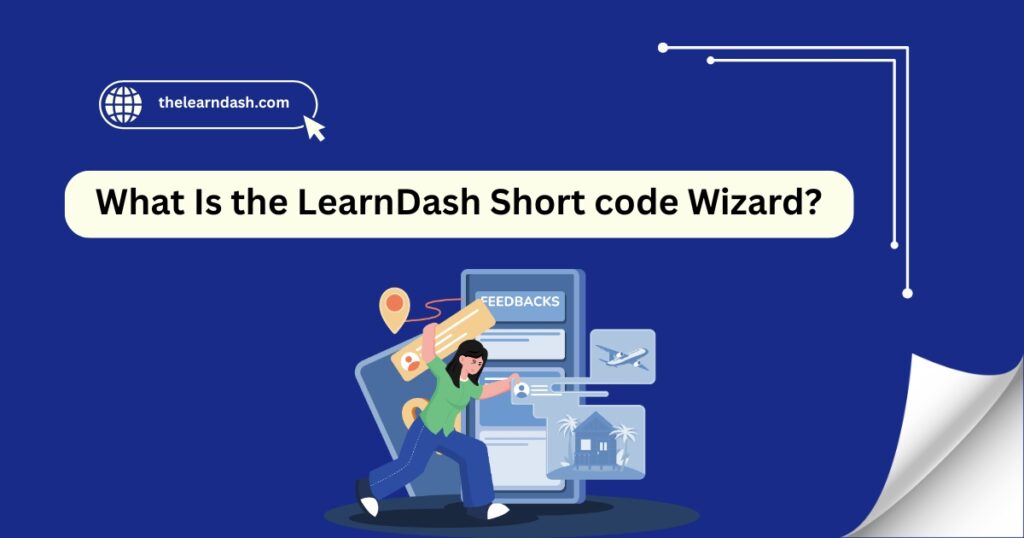 thelearndash.com

What Is the LearnDash Short code Wizard?

FEEDBACKS